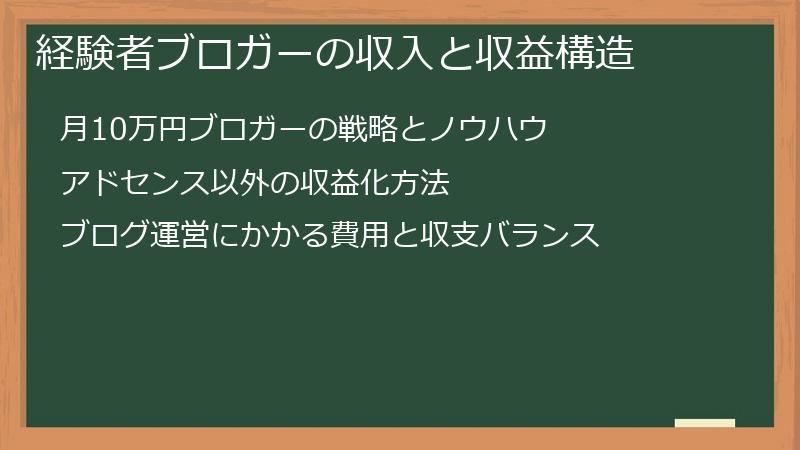 経験者ブロガーの収入と収益構造

月10万円ブロガーの戦略とノウハウ

アドセンス以外の収益化方法

ブログ運営にかかる費用と収支バランス